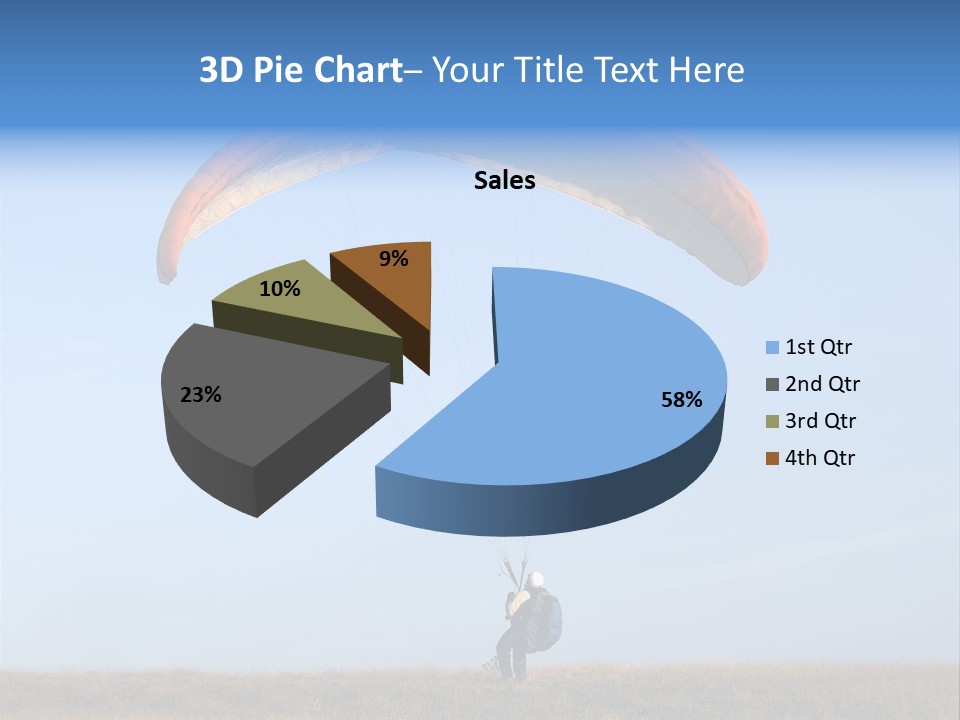 3D Pie Chart– Your Title Text Here

Sales

9%
10%
23%
58%

1st Qtr
2nd Qtr
3rd Qtr
4th Qtr